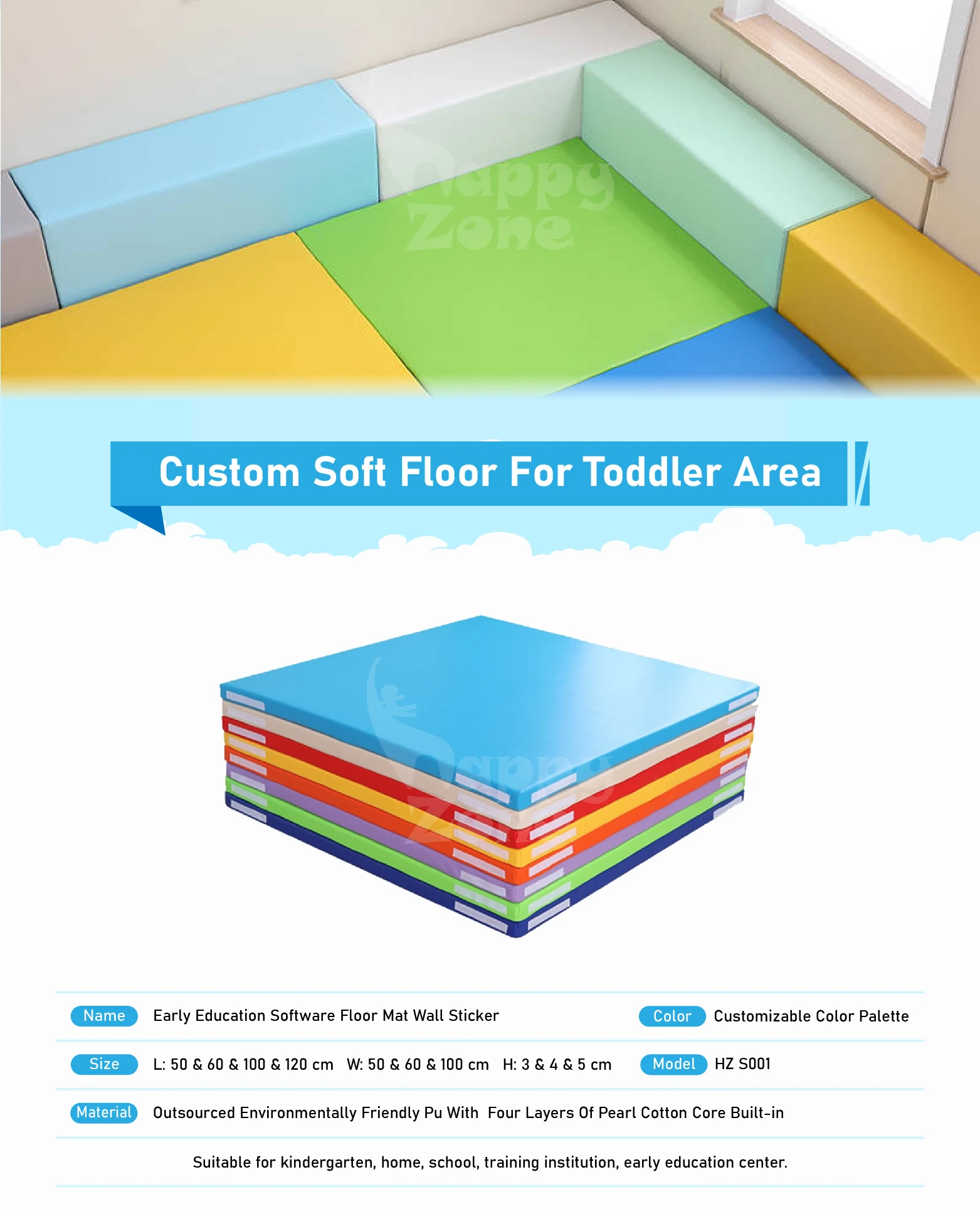 Happy Zone

Custom Soft Floor For Toddler Area

Happy Zone

Name Early Education Software Floor Mat Wall Sticker

Color Customizable Color Palette

Size L: 50 & 60 & 100 & 120 cm W: 50 & 60 & 100 cm H: 3 & 4 & 5 cm

Model HZ S001

Material Outsourced Environmentally Friendly Pu With Four Layers Of Pearl Cotton Core Built-in

Suitable for kindergarten, home, school, training institution, early education center.